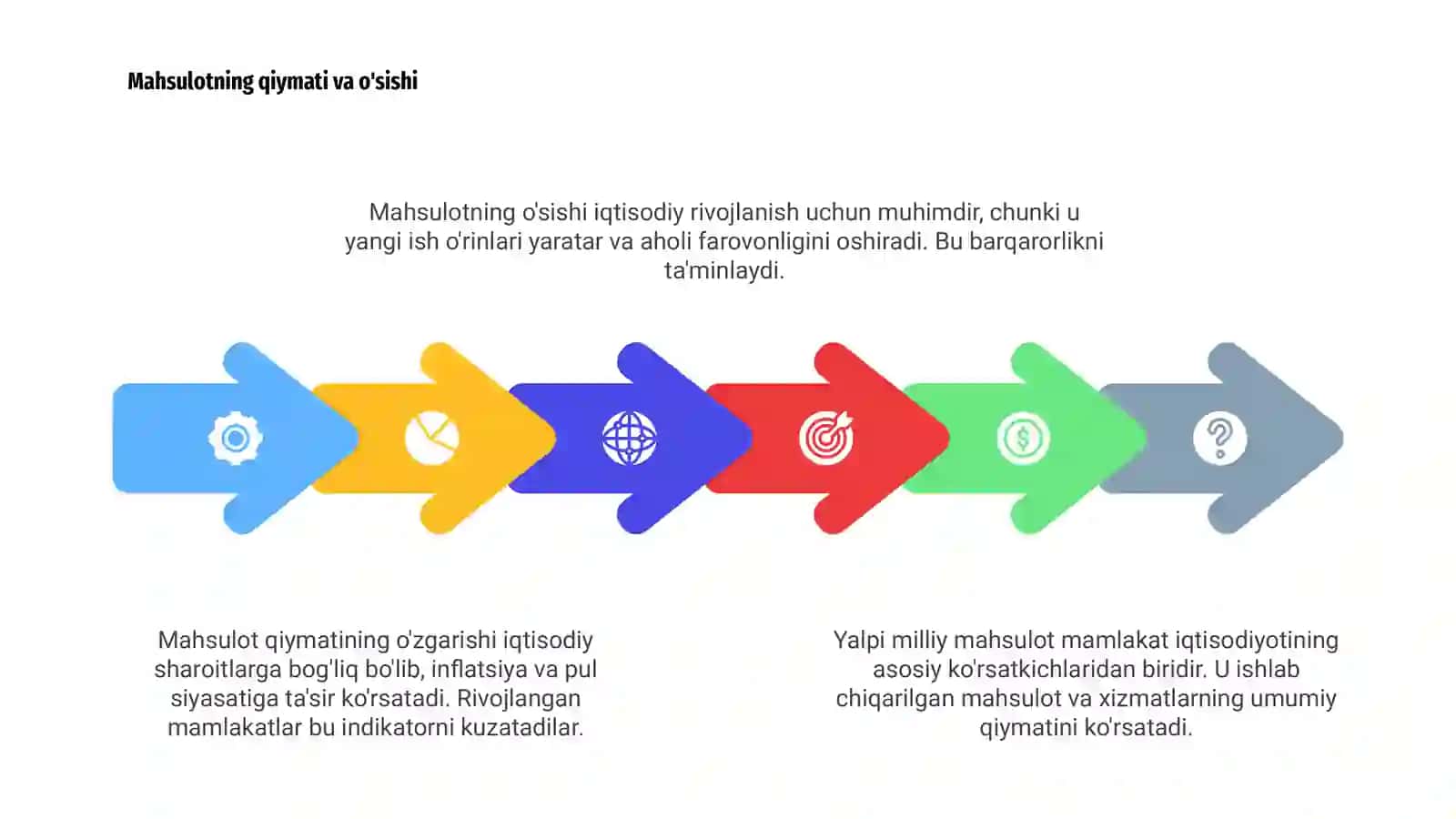 Mahsulotning qiymati va o'sishi

Mahsulotning o'sishi iqtisodiy rivojlanish uchun muhimdir, chunki u yangi ish o'rinlari yaratar va aholi farovonligini oshiradi. Bu barqarorlikni ta'minlaydi.

Mahsulot qiymatining o'zgarishi iqtisodiy sharoitlarga bog'liq bo'lib, inflatsiya va pul siyasatiga ta'sir ko'rsatadi. Rivojlangan mamlakatlar bu indikatorni kuzatadilar.

Yalpi milliy mahsulot mamlakat iqtisodiyotining asosiy ko'rsatkichlaridan biridir. U ishlab chiqarilgan mahsulot va xizmatlarning umumiy qiymatini ko'rsatadi.